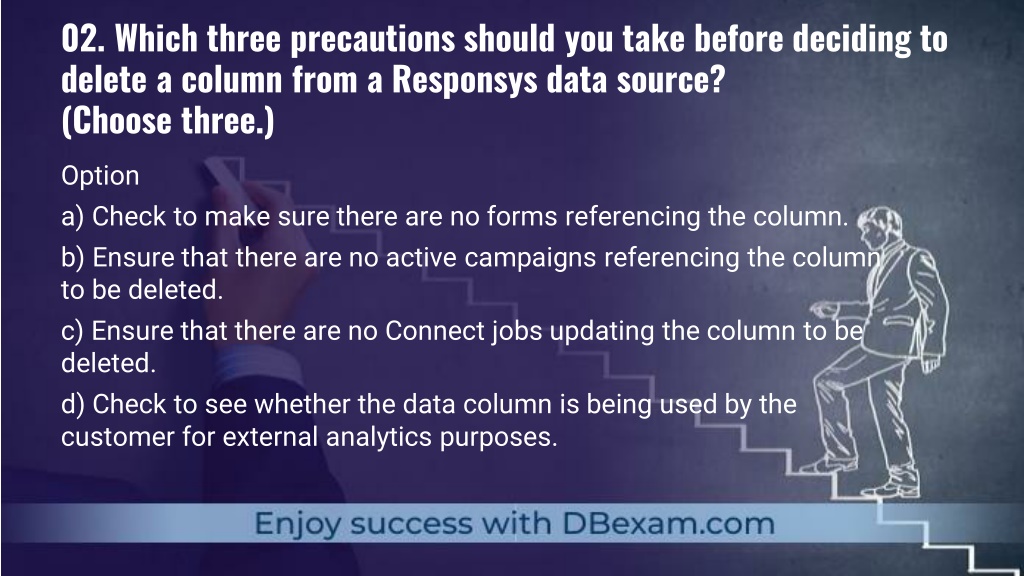 02. Which three precautions should you take before deciding to delete a column from a Responsys data source?
(Choose three.)

Option

a) Check to make sure there are no forms referencing the column.

b) Ensure that there are no active campaigns referencing the column to be deleted.

c) Ensure that there are no Connect jobs updating the column to be deleted.

d) Check to see whether the data column is being used by the customer for external analytics purposes.

Enjoy success with DBexam.com